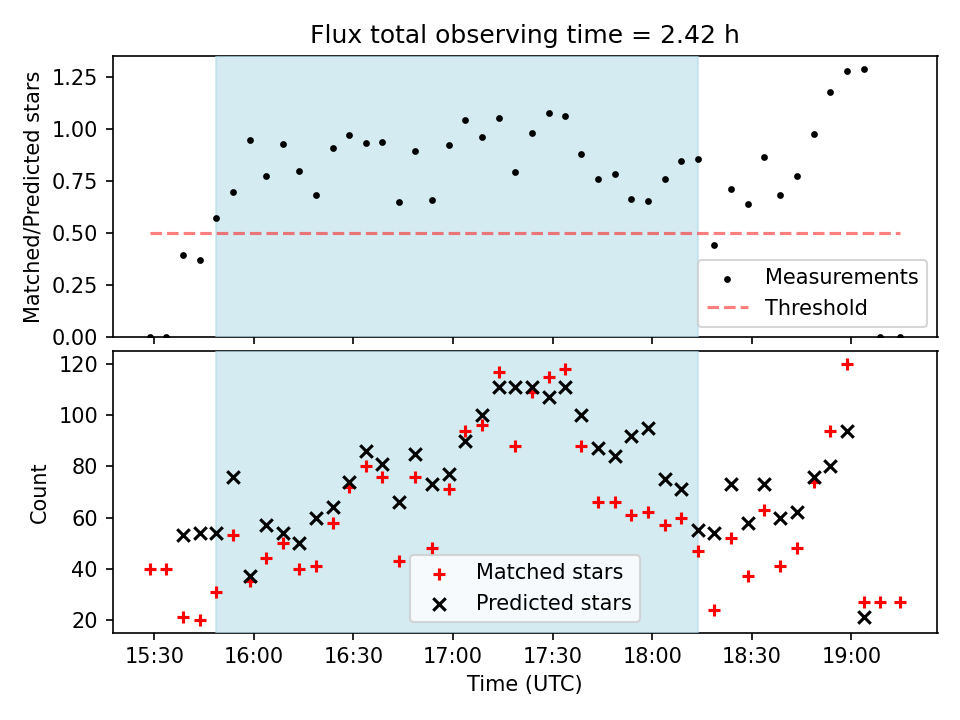 Flux total observing time = 2.42 h

Matched/Predicted stars

1.25
1.00
0.75
0.50
0.25
0.00

Measurements
Threshold

Count

120
100
80
60
40
20

Matched stars
Predicted stars

15:30 16:00 16:30 17:00 17:30 18:00 18:30 19:00

Time (UTC)